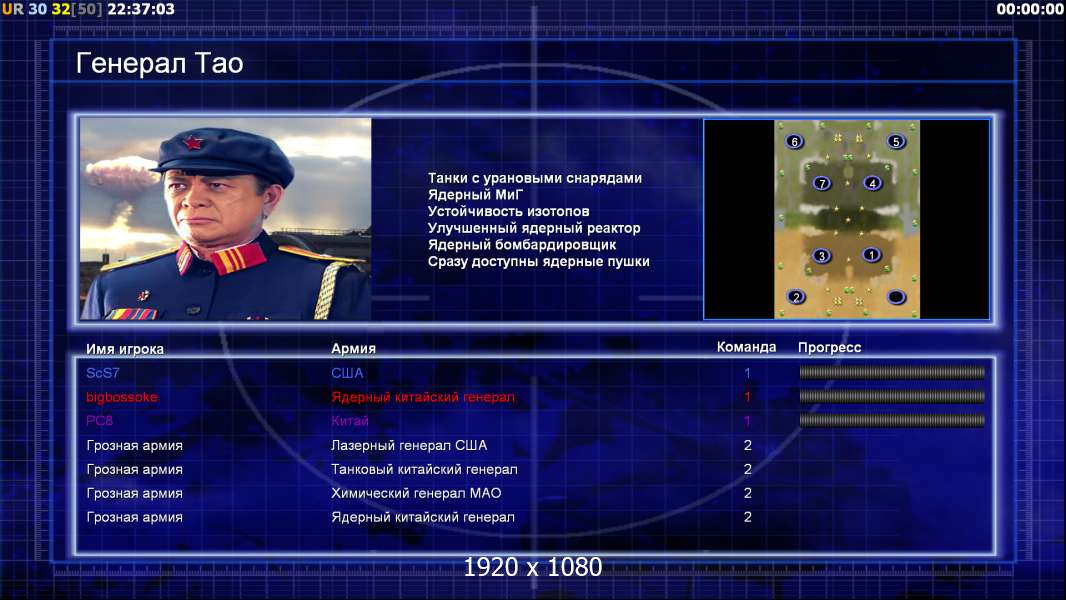 UR 30 32[50] 22:37:03

00:00:00

Генерал Тао

Танки с урановыми снарядами
Ядерный МиГ
Устойчивость изотопов
Улучшенный ядерный реактор
Ядерный бомбардировщик
Сразу доступны ядерные пушки

6 5 7 4 3 1 2

| Имя игрока | Армия | Команда | Прогресс |
|---|---|---|---|
| ScS7 | США | 1 | |
| bigbossoke | Ядерный китайский генерал | 1 | |
| PC8 | Китай | 1 | |
| Грозная армия | Лазерный генерал США | 2 | |
| Грозная армия | Танковый китайский генерал | 2 | |
| Грозная армия | Химический генерал МАО | 2 | |
| Грозная армия | Ядерный китайский генерал | 2 | |

1920 x 1080